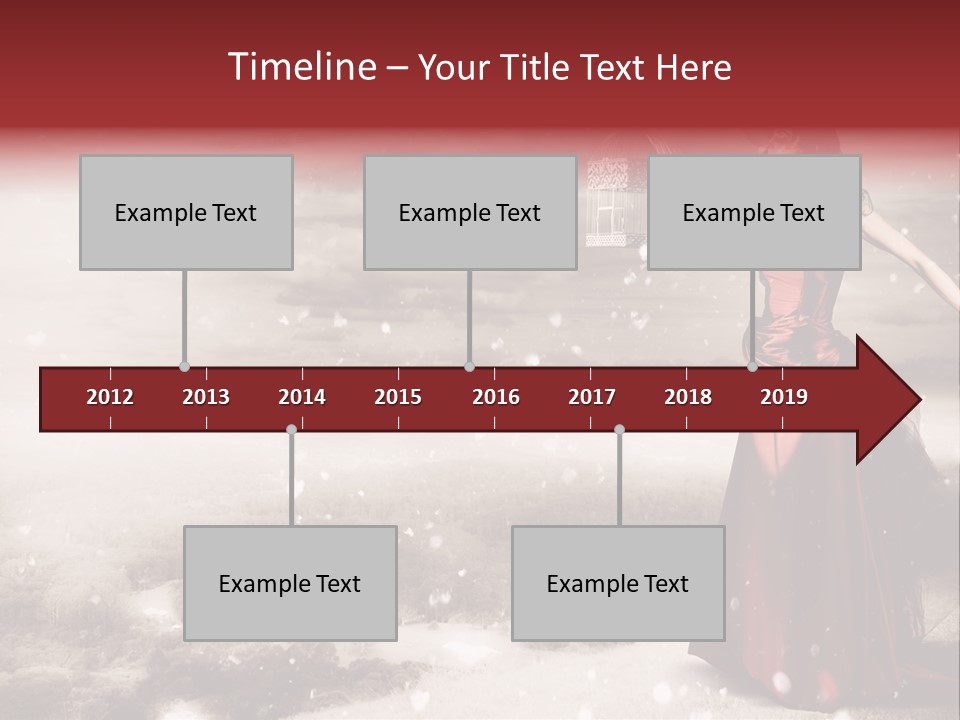 Timeline – Your Title Text Here

Example Text

Example Text

Example Text

2012 2013 2014 2015 2016 2017 2018 2019

Example Text

Example Text